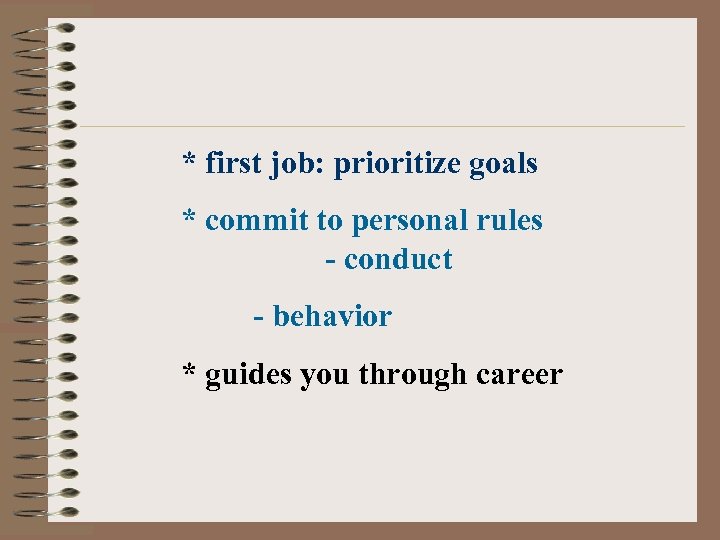 * first job: prioritize goals

* commit to personal rules

- conduct

- behavior

* guides you through career